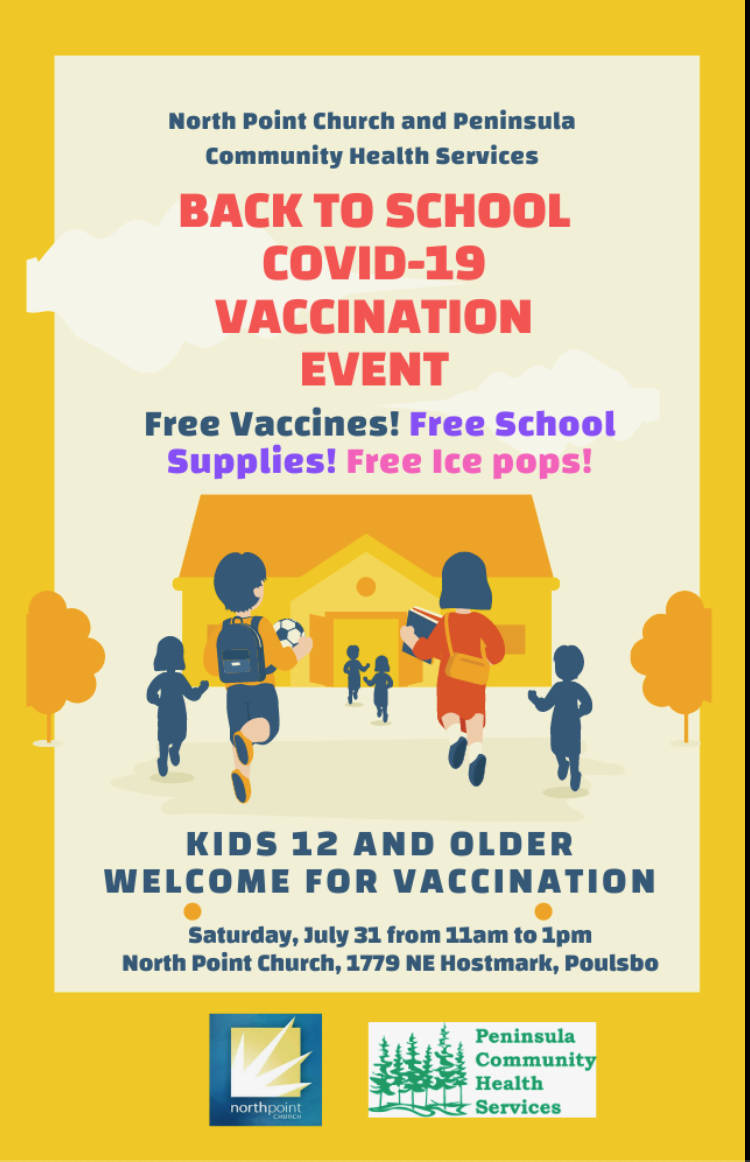 North Point Church and Peninsula Community Health Services

BACK TO SCHOOL COVID-19 VACCINATION EVENT

Free Vaccines! Free School Supplies! Free Ice pops!

KIDS 12 AND OLDER WELCOME FOR VACCINATION

Saturday, July 31 from 11am to 1pm
North Point Church, 1779 NE Hostmark, Poulsbo

northpoint CHURCH

Peninsula Community Health Services